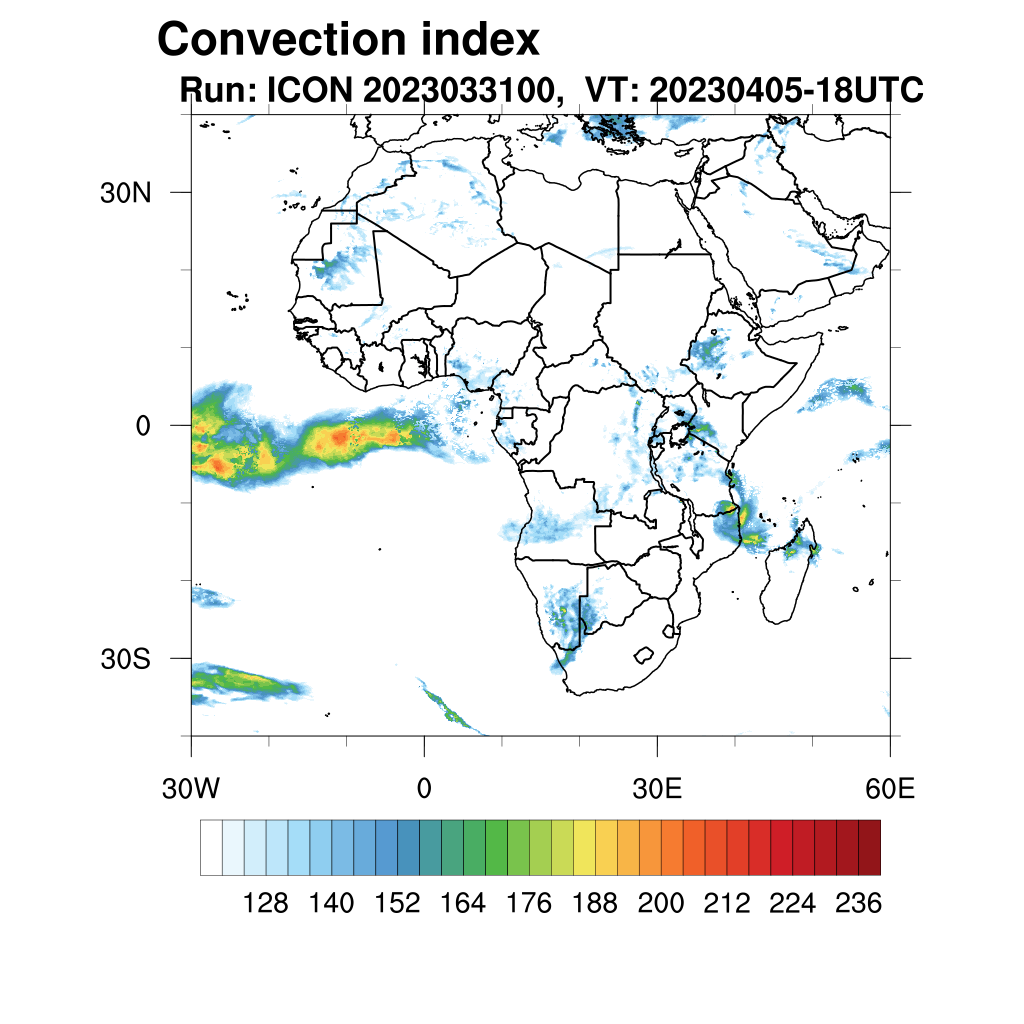 Convection index
Run: ICON 2023033100, VT: 20230405-18UTC

30N
0
30S

30W
0
30E
60E

128 140 152 164 176 188 200 212 224 236